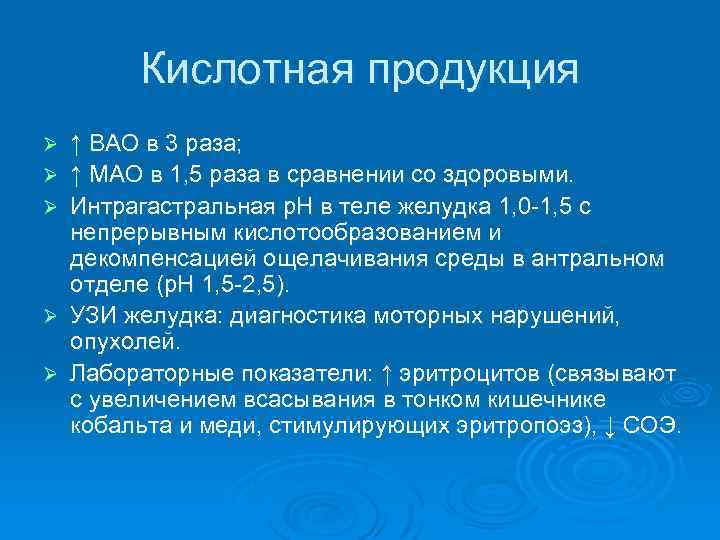 Кислотная продукция

➢ ↑ ВАО в 3 раза;
➢ ↑ МАО в 1,5 раза в сравнении со здоровыми.
➢ Интрагастральная рН в теле желудка 1,0-1,5 с непрерывным кислотообразованием и декомпенсацией ощелачивания среды в антральном отделе (рН 1,5-2,5).
➢ УЗИ желудка: диагностика моторных нарушений, опухолей.
➢ Лабораторные показатели: ↑ эритроцитов (связывают с увеличением всасывания в тонком кишечнике кобальта и меди, стимулирующих эритропоэз), ↓ СОЭ.